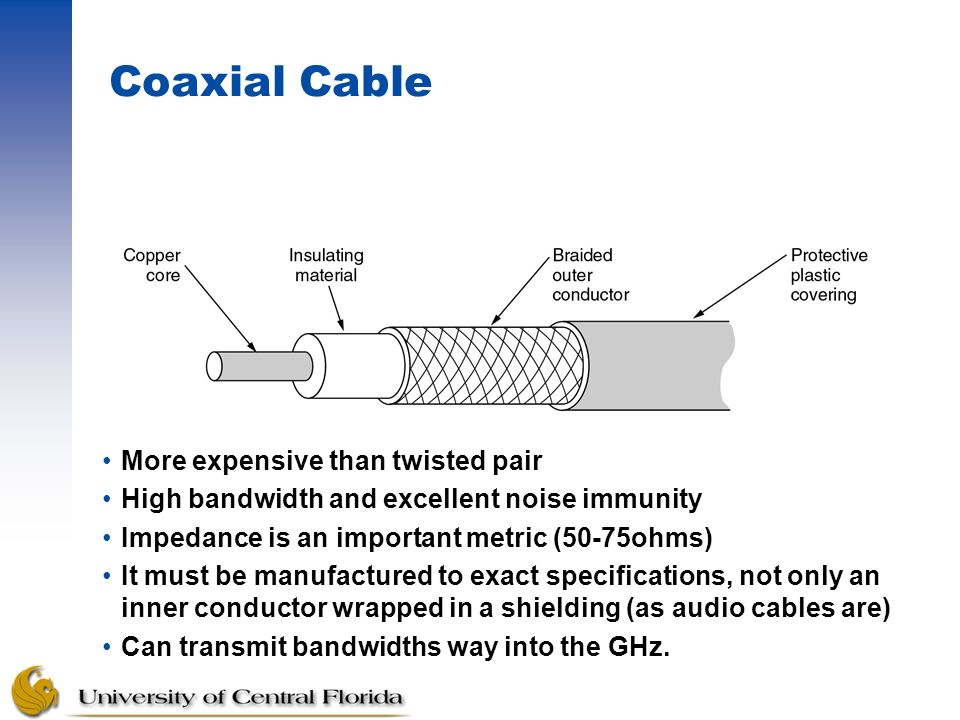 Coaxial Cable

Copper core

Insulating material

Braided outer conductor

Protective plastic covering

• More expensive than twisted pair
• High bandwidth and excellent noise immunity
• Impedance is an important metric (50-75ohms)
• It must be manufactured to exact specifications, not only an inner conductor wrapped in a shielding (as audio cables are)
• Can transmit bandwidths way into the GHz.

University of Central Florida